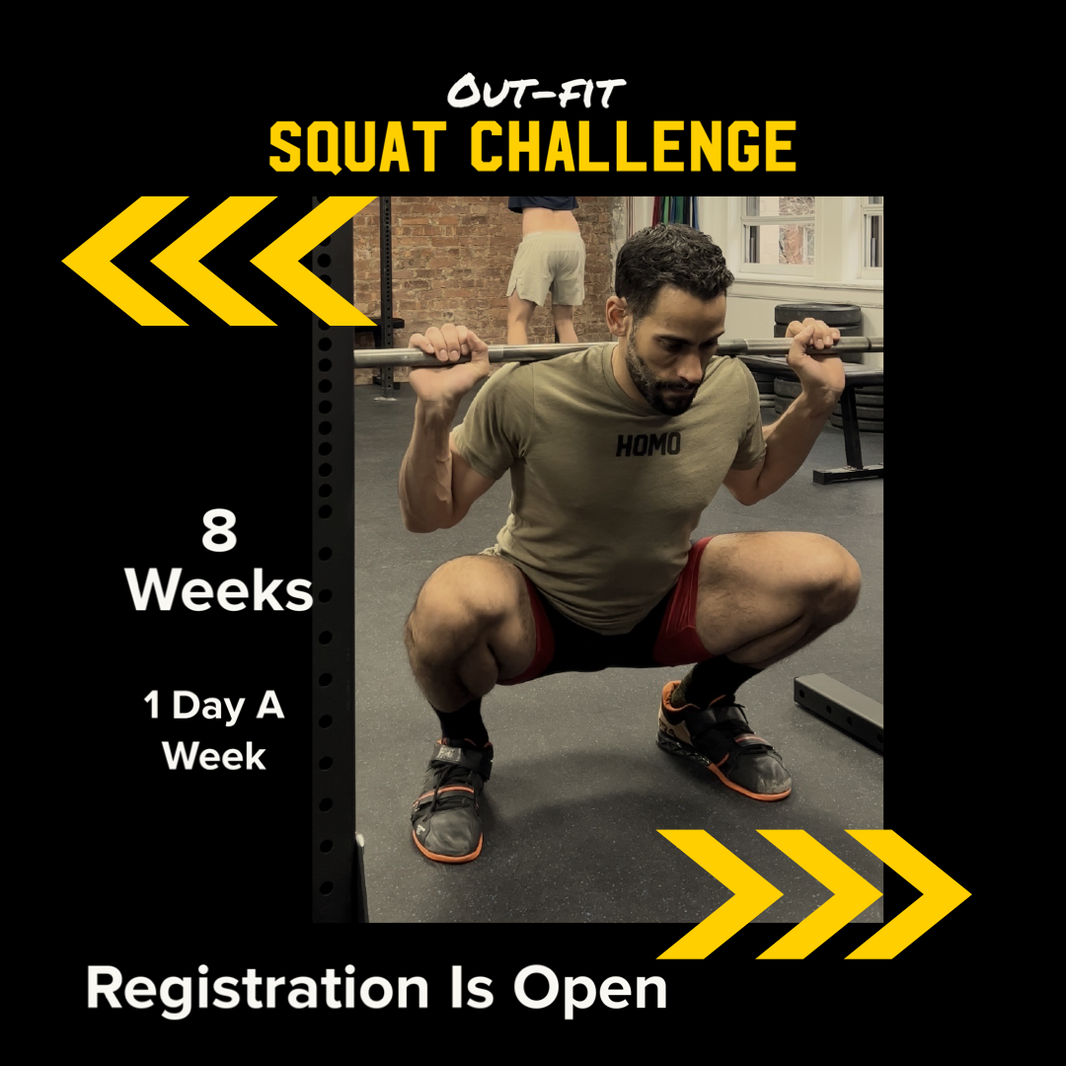 Out-fit
SQUAT CHALLENGE

HOMO

8
Weeks

1 Day A
Week

Registration Is Open